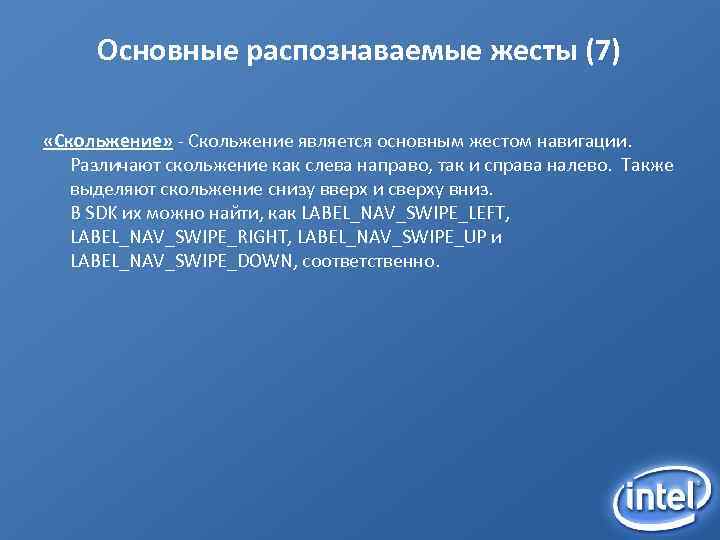 Основные распознаваемые жесты (7)

«Скольжение» - Скольжение является основным жестом навигации. Различают скольжение как слева направо, так и справа налево. Также выделяют скольжение снизу вверх и сверху вниз. В SDK их можно найти, как LABEL_NAV_SWIPE_LEFT, LABEL_NAV_SWIPE_RIGHT, LABEL_NAV_SWIPE_UP и LABEL_NAV_SWIPE_DOWN, соответственно.

intel